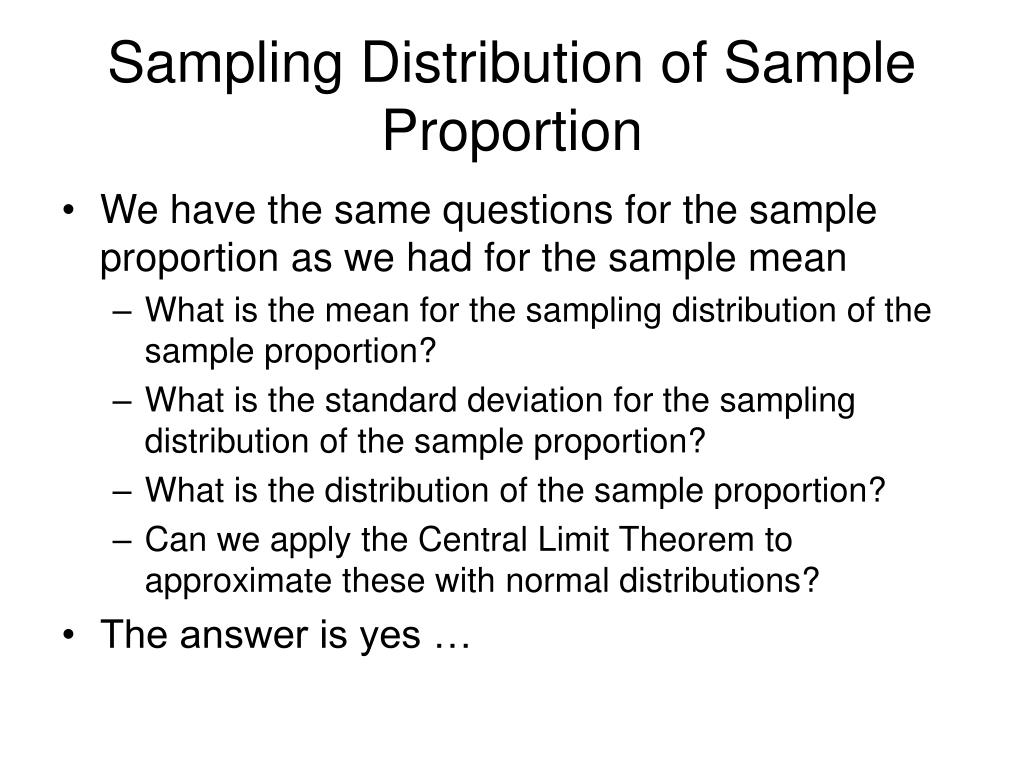 Sampling Distribution of Sample Proportion

• We have the same questions for the sample proportion as we had for the sample mean
– What is the mean for the sampling distribution of the sample proportion?
– What is the standard deviation for the sampling distribution of the sample proportion?
– What is the distribution of the sample proportion?
– Can we apply the Central Limit Theorem to approximate these with normal distributions?
• The answer is yes …